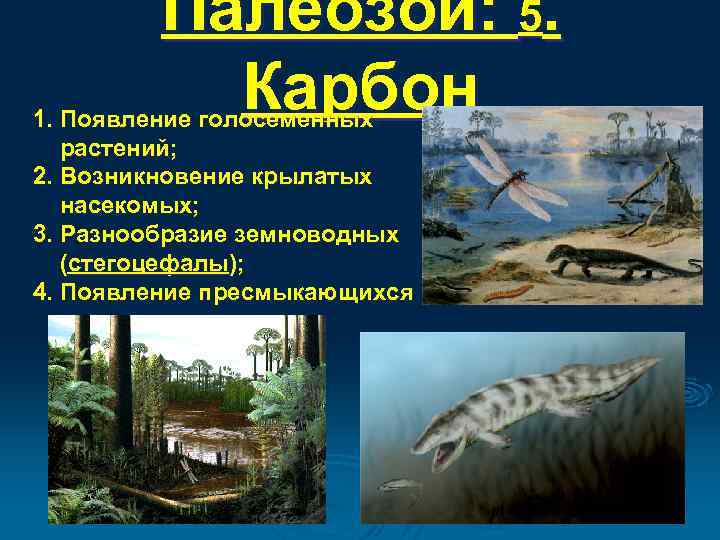 Палеозой: 5. Карбон

1. Появление голосеменных растений;
2. Возникновение крылатых насекомых;
3. Разнообразие земноводных (стегоцефалы);
4. Появление пресмыкающихся